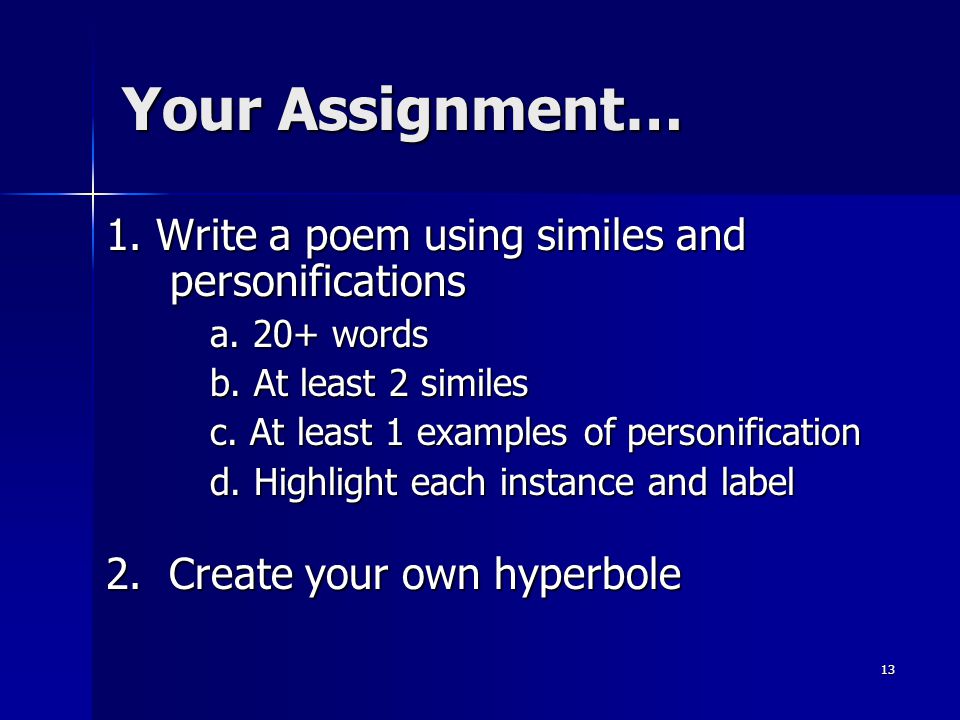 Your Assignment…

1. Write a poem using similes and personifications

a. 20+ words

b. At least 2 similes

c. At least 1 examples of personification

d. Highlight each instance and label

2. Create your own hyperbole

13